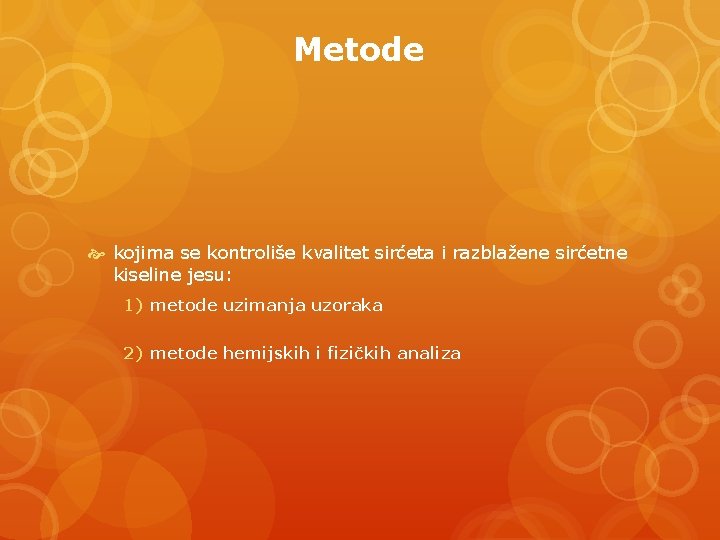 Metode

kojima se kontroliše kvalitet sirćeta i razblažene sirćetne kiseline jesu:

1) metode uzimanja uzoraka

2) metode hemijskih i fizičkih analiza